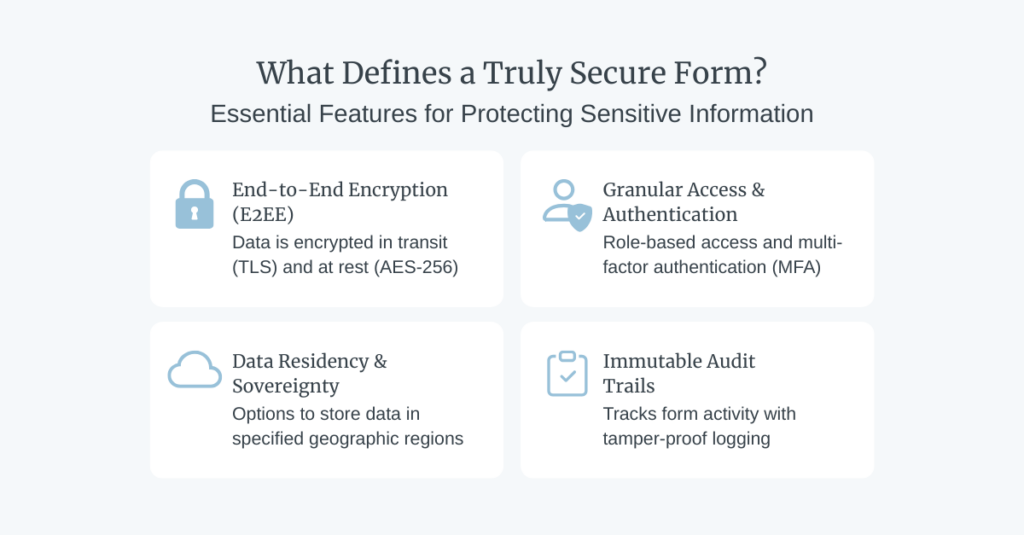 What Defines a Truly Secure Form?
Essential Features for Protecting Sensitive Information

End-to-End Encryption (E2EE)
Data is encrypted in transit (TLS) and at rest (AES-256)

Granular Access & Authentication
Role-based access and multi-factor authentication (MFA)

Data Residency & Sovereignty
Options to store data in specified geographic regions

Immutable Audit Trails
Tracks form activity with tamper-proof logging